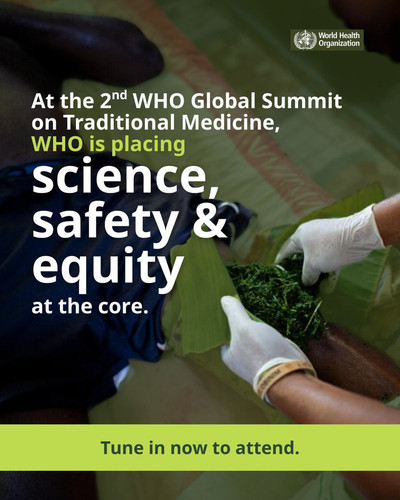 World Health Organization

At the 2$^{nd}$ WHO Global Summit on Traditional Medicine, WHO is placing science, safety & equity at the core.

Tune in now to attend.